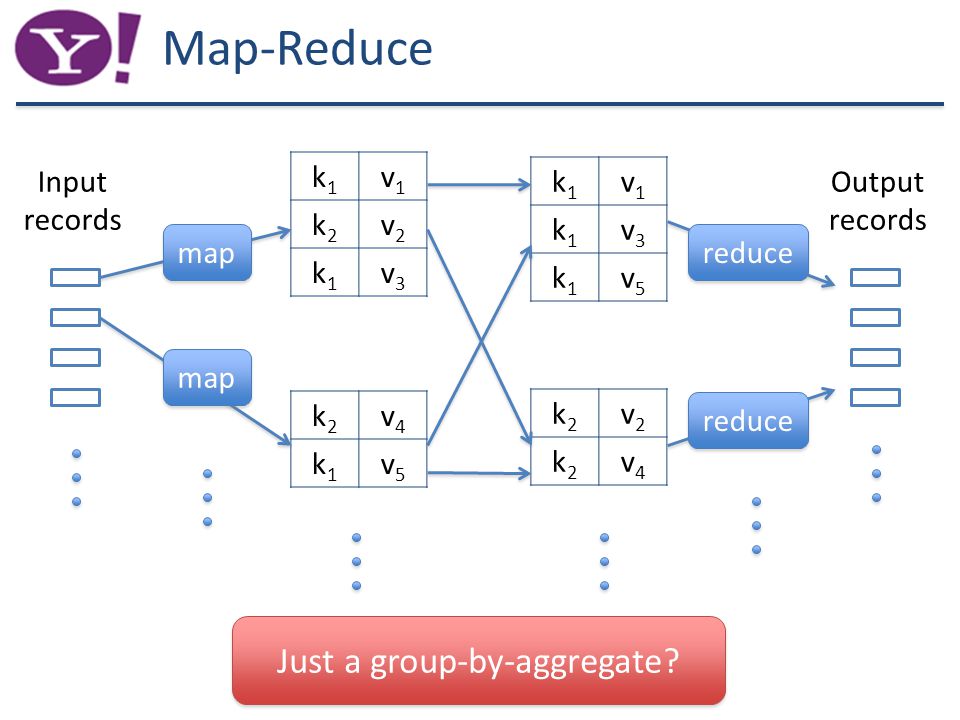 Y!

Map-Reduce

Input records

map

map

| $k_1$ | $v_1$ |
|---|---|
| $k_2$ | $v_2$ |
| $k_1$ | $v_3$ |

| $k_2$ | $v_4$ |
|---|---|
| $k_1$ | $v_5$ |

| $k_1$ | $v_1$ |
|---|---|
| $k_1$ | $v_3$ |
| $k_1$ | $v_5$ |

| $k_2$ | $v_2$ |
|---|---|
| $k_2$ | $v_4$ |

reduce

reduce

Output records

Just a group-by-aggregate?